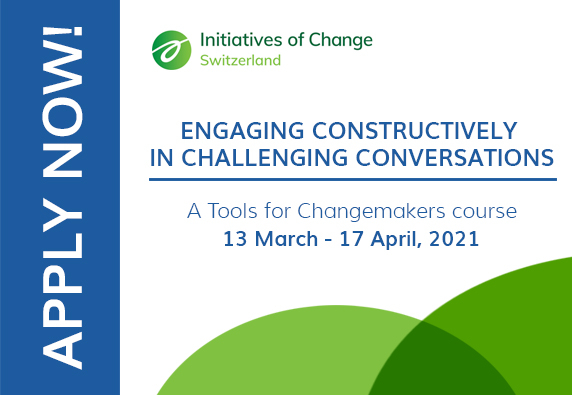 APPLY NOW!

Initiatives of Change
Switzerland

ENGAGING CONSTRUCTIVELY IN CHALLENGING CONVERSATIONS

A Tools for Changemakers course
13 March - 17 April, 2021